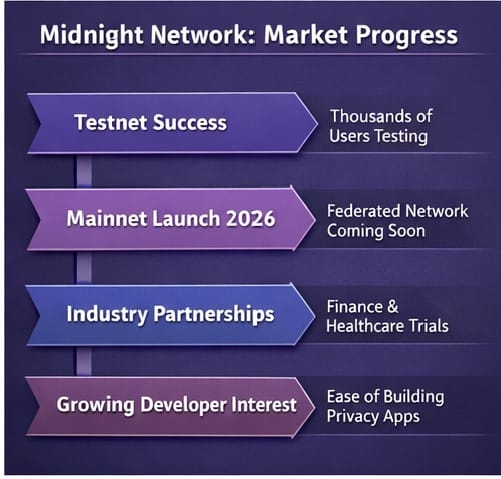 Midnight Network: Market Progress

Testnet Success

Thousands of Users Testing

Mainnet Launch 2026

Federated Network Coming Soon

Industry Partnerships

Finance & Healthcare Trials

Growing Developer Interest

Ease of Building Privacy Apps